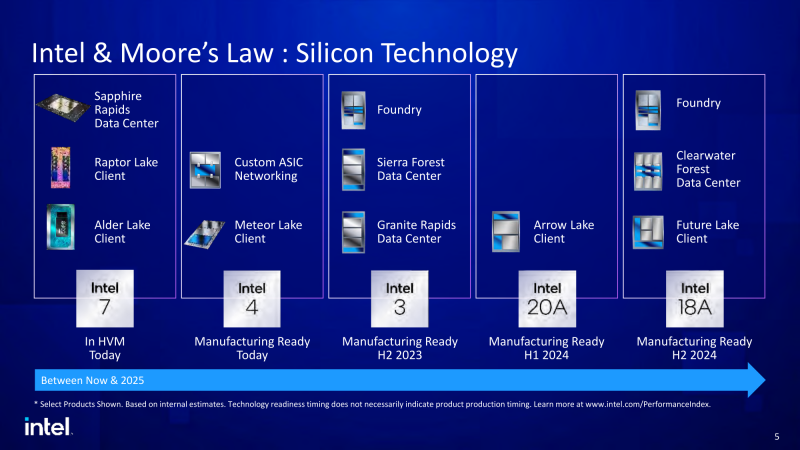 Intel & Moore's Law : Silicon Technology

Sapphire Rapids Data Center

Raptor Lake Client

Alder Lake Client

Intel 7

In HVM Today

Custom ASIC Networking

Meteor Lake Client

Intel 4

Manufacturing Ready Today

Foundry

Sierra Forest Data Center

Granite Rapids Data Center

Intel 3

Manufacturing Ready H2 2023

Arrow Lake Client

Intel 20A

Manufacturing Ready H1 2024

Foundry

Clearwater Forest Data Center

Future Lake Client

Intel 18A

Manufacturing Ready H2 2024

Between Now & 2025

* Select Products Shown. Based on internal estimates. Technology readiness timing does not necessarily indicate product production timing. Learn more at www.intel.com/PerformanceIndex.

intel.

5